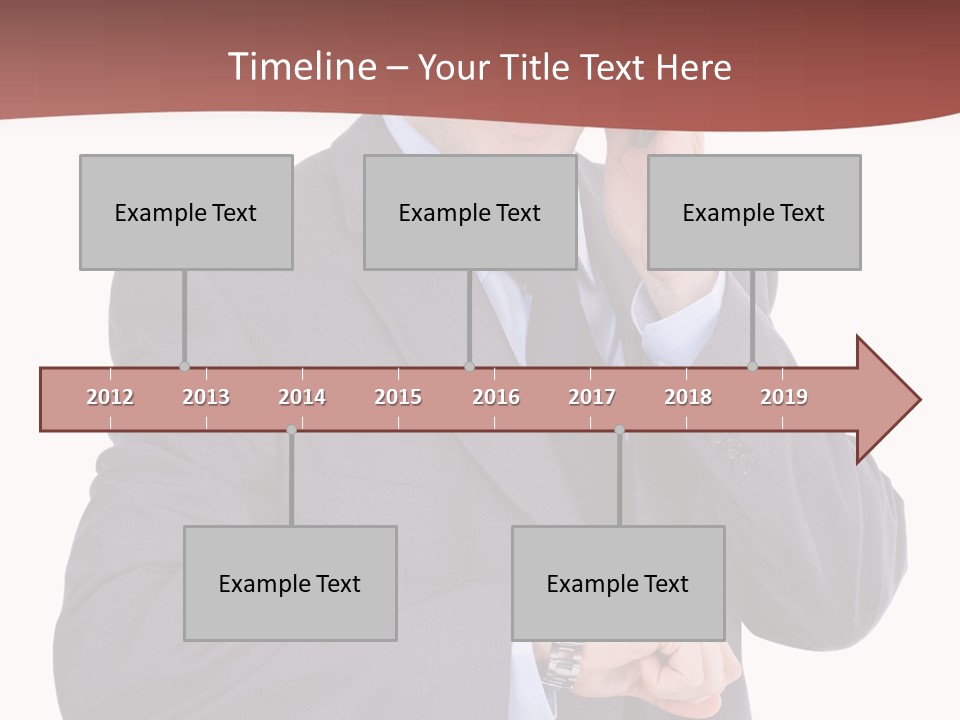 Timeline – Your Title Text Here

Example Text

Example Text

Example Text

2012 2013 2014 2015 2016 2017 2018 2019

Example Text

Example Text